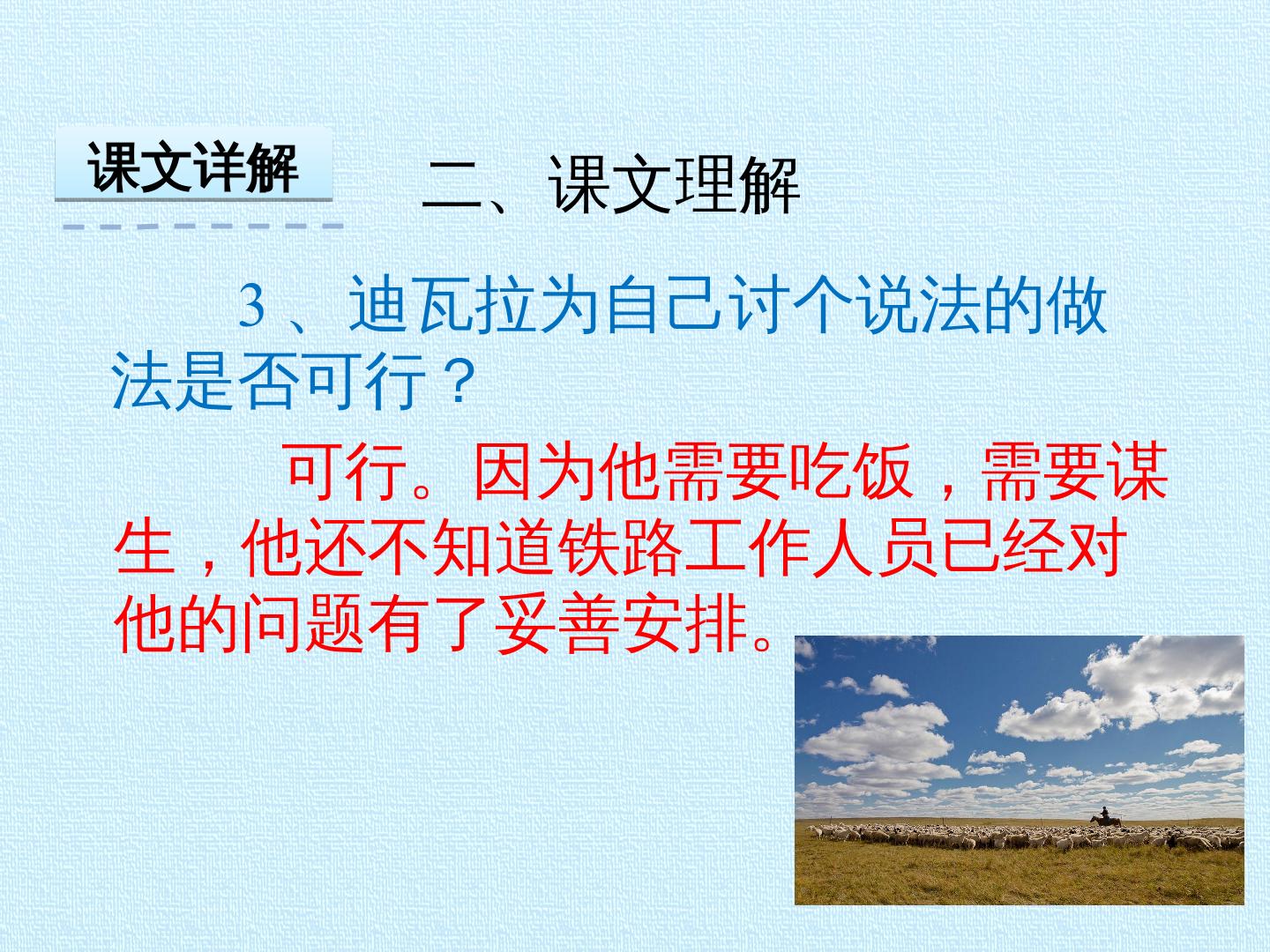 课文详解

二、课文理解

3、迪瓦拉为自己讨个说法的做法是否可行？

可行。因为他需要吃饭，需要谋生，他还不知道铁路工作人员已经对他的问题有了妥善安排。